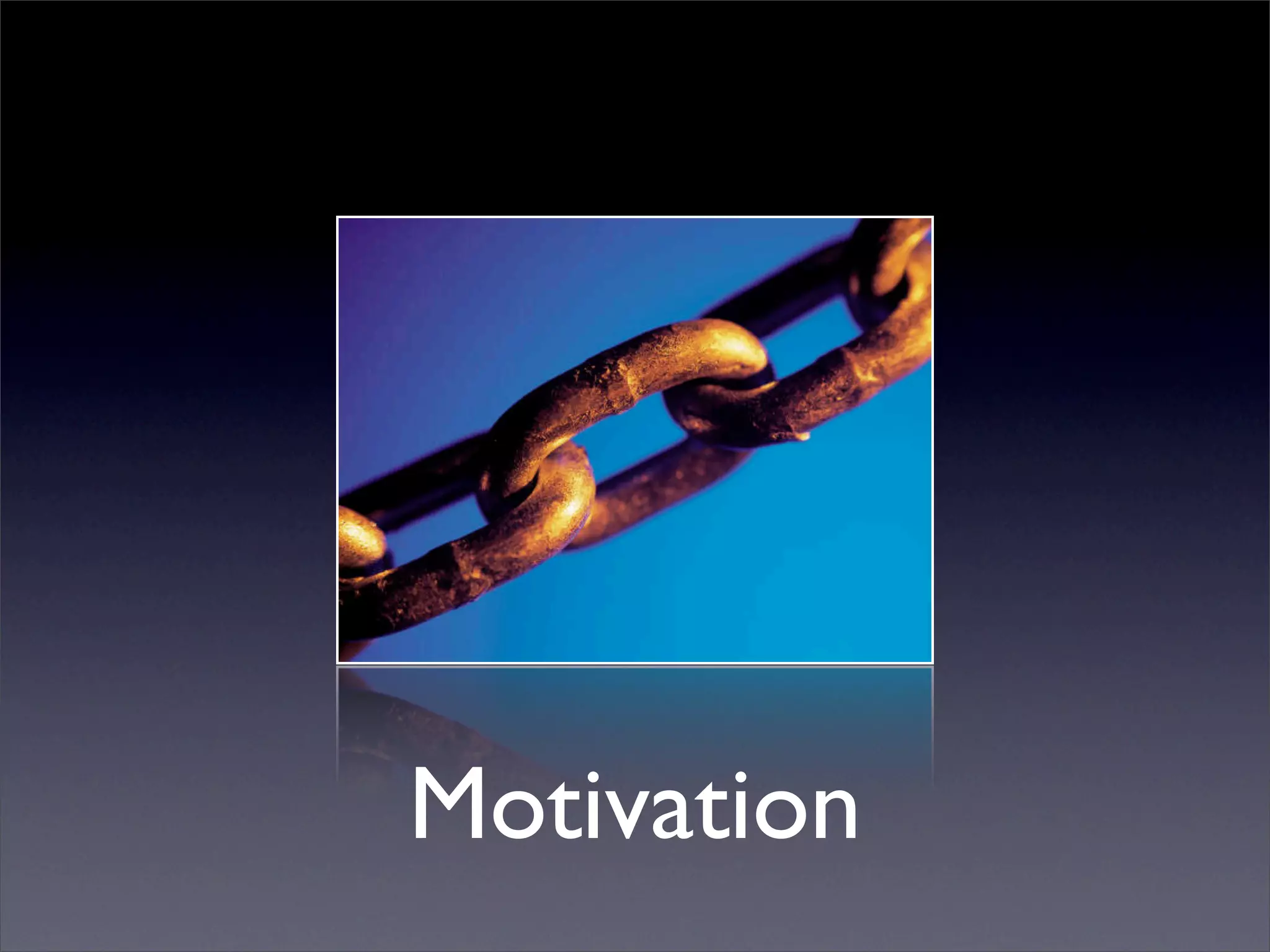 Motivation